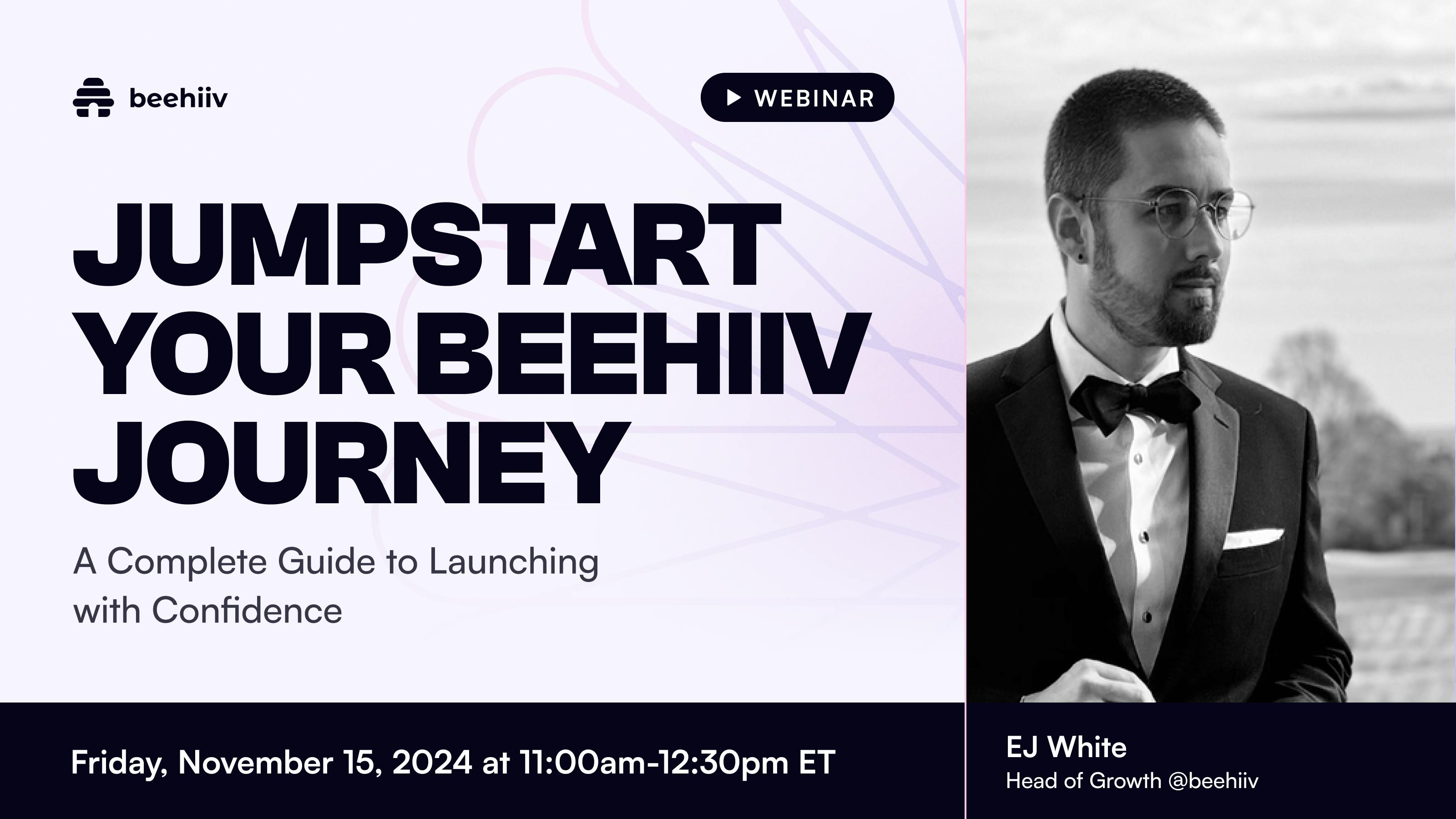 beehiiv

WEBINAR

JUMPSTART YOUR BEEHIIV JOURNEY

A Complete Guide to Launching with Confidence

Friday, November 15, 2024 at 11:00am-12:30pm ET

EJ White
Head of Growth @beehiiv